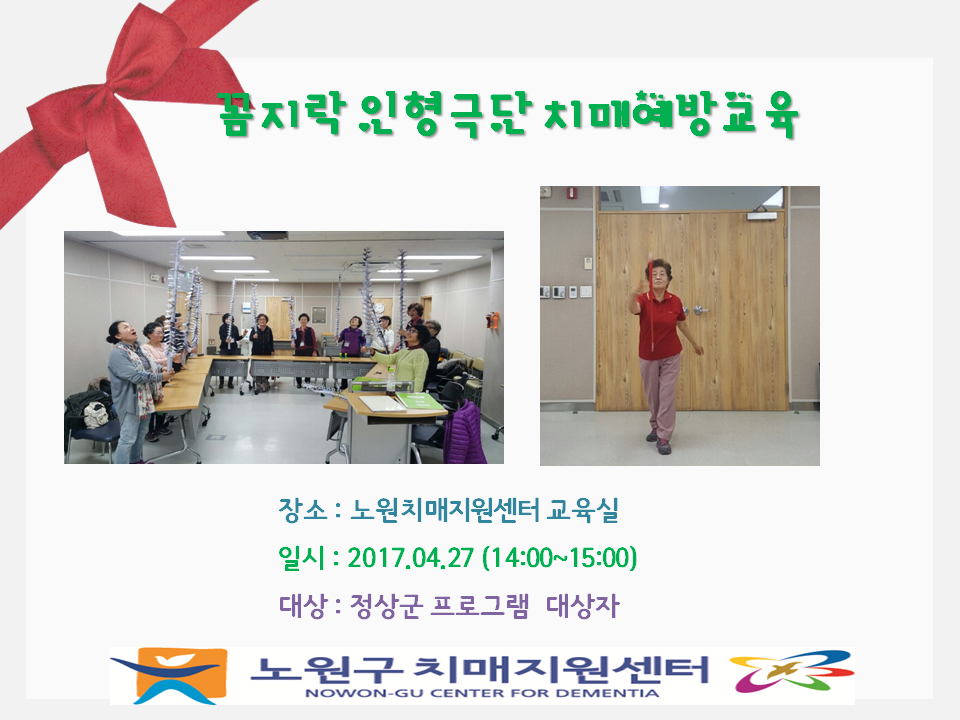 꼼지락 인형극단 치매예방교육

장소 : 노원치매지원센터 교육실

일시 : 2017.04.27 (14:00~15:00)

대상 : 정상군 프로그램 대상자

노원구 치매지원센터
NOWON-GU CENTER FOR DEMENTIA